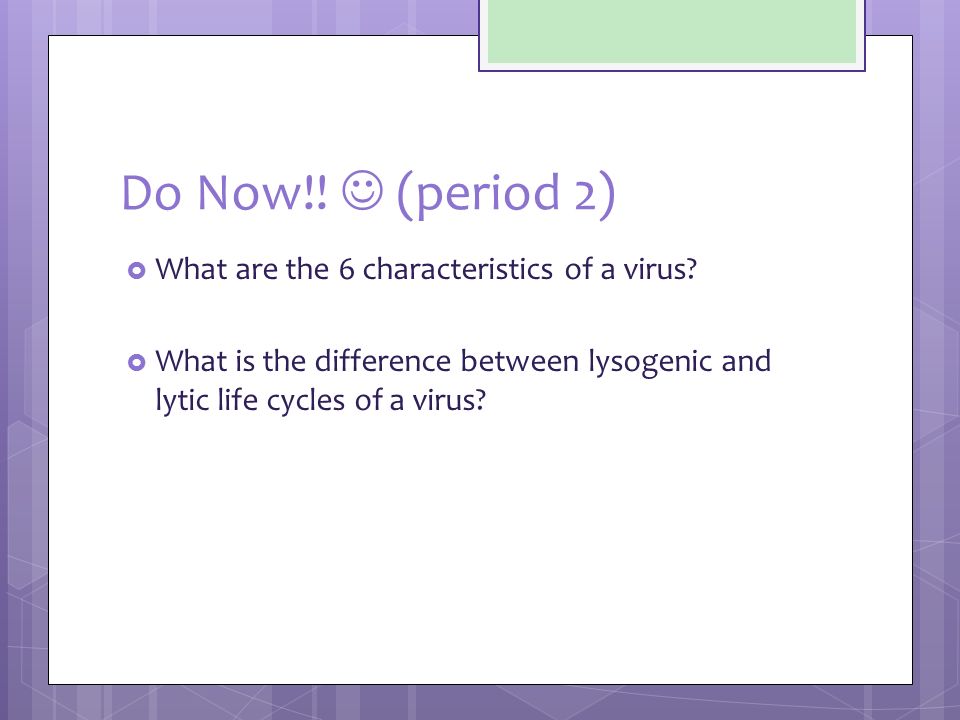 Do Now!! ☺ (period 2)

What are the 6 characteristics of a virus?

What is the difference between lysogenic and lytic life cycles of a virus?